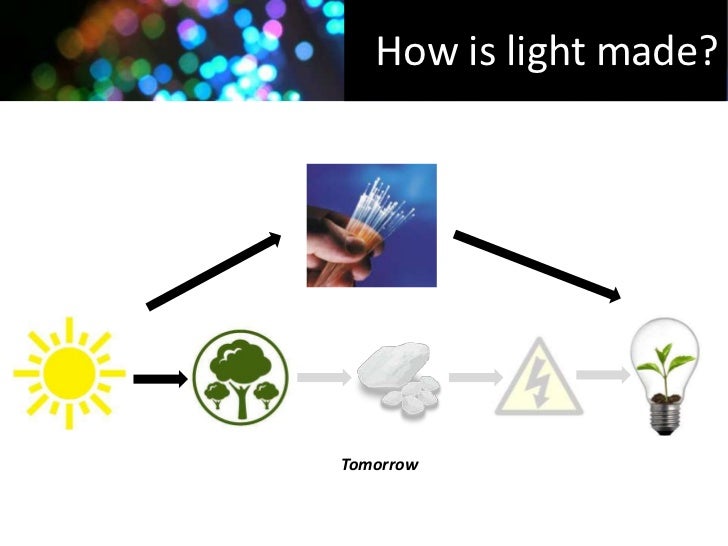 How is light made?

Tomorrow